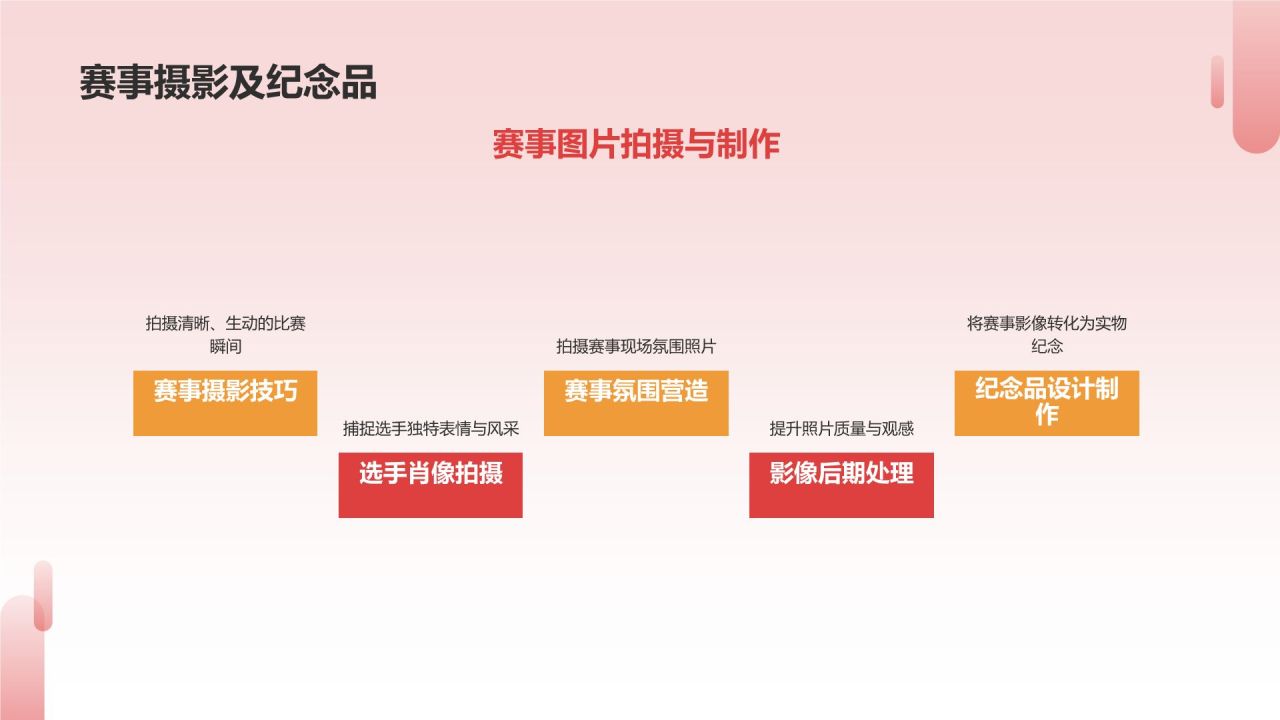 赛事摄影及纪念品

赛事图片拍摄与制作

拍摄清晰、生动的比赛瞬间

赛事摄影技巧

捕捉选手独特表情与风采

选手肖像拍摄

拍摄赛事现场氛围照片

赛事氛围营造

提升照片质量与观感

影像后期处理

将赛事影像转化为实物纪念

纪念品设计制作